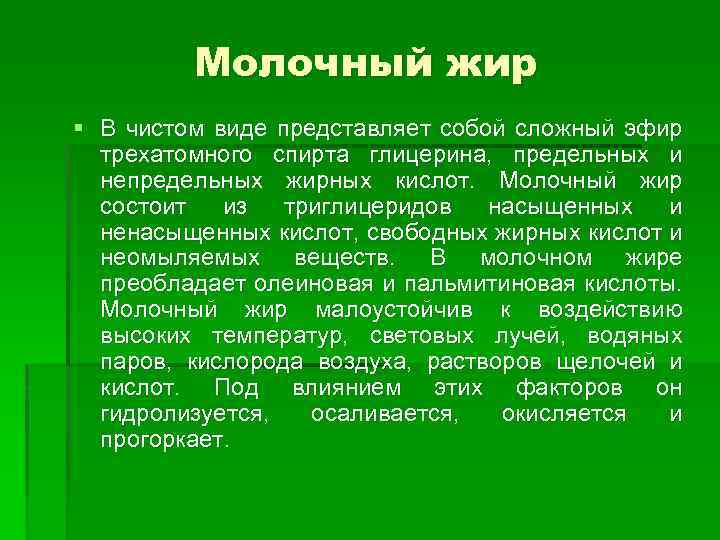 Молочный жир

▪ В чистом виде представляет собой сложный эфир трехатомного спирта глицерина, предельных и непредельных жирных кислот. Молочный жир состоит из триглицеридов насыщенных и ненасыщенных кислот, свободных жирных кислот и неомыляемых веществ. В молочном жире преобладает олеиновая и пальмитиновая кислоты. Молочный жир малоустойчив к воздействию высоких температур, световых лучей, водяных паров, кислорода воздуха, растворов щелочей и кислот. Под влиянием этих факторов он гидролизуется, осаливается, окисляется и прогоркает.